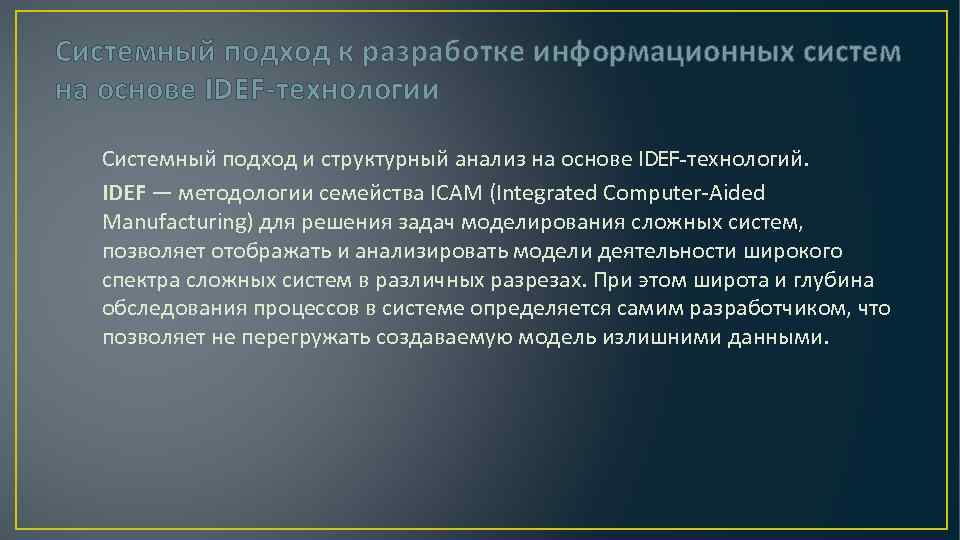 Системный подход к разработке информационных систем на основе IDEF-технологии

Системный подход и структурный анализ на основе IDEF-технологий.

IDEF — методологии семейства ICAM (Integrated Computer-Aided Manufacturing) для решения задач моделирования сложных систем, позволяет отображать и анализировать модели деятельности широкого спектра сложных систем в различных разрезах. При этом широта и глубина обследования процессов в системе определяется самим разработчиком, что позволяет не перегружать создаваемую модель излишними данными.